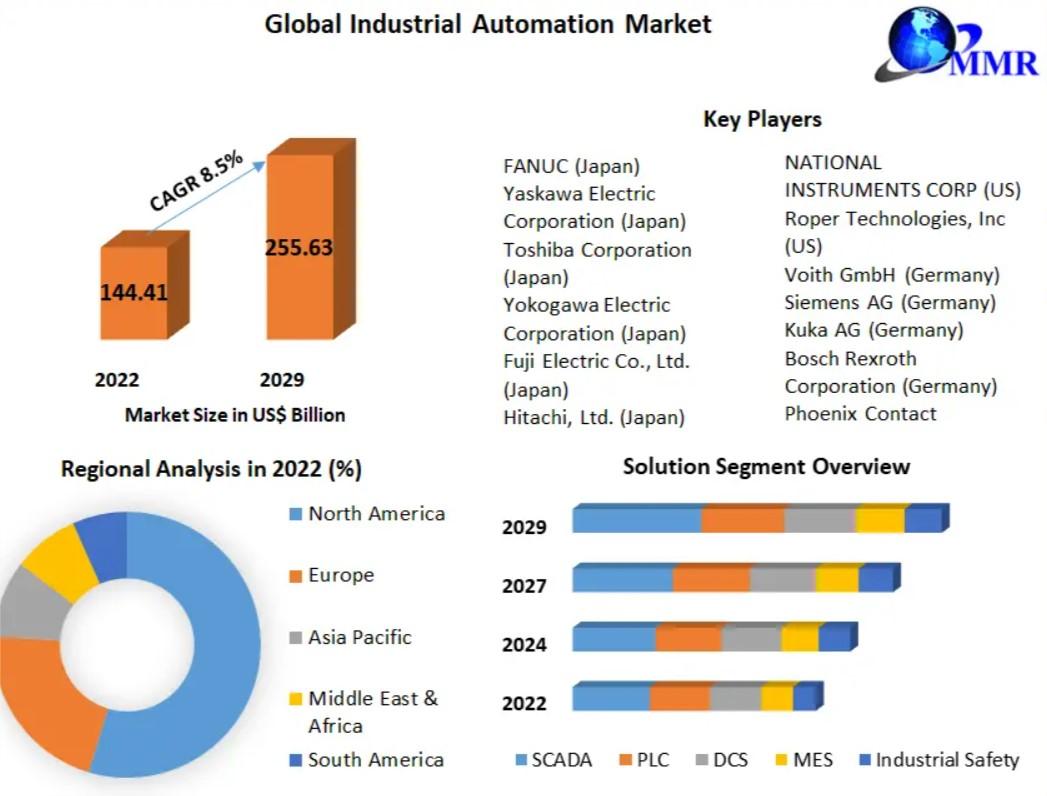 Global Industrial Automation Market

MMR

CAGR 8.5%

144.41

255.63

2022

2029

Market Size in US$ Billion

Key Players

FANUC (Japan)
Yaskawa Electric Corporation (Japan)
Toshiba Corporation (Japan)
Yokogawa Electric Corporation (Japan)
Fuji Electric Co., Ltd. (Japan)
Hitachi, Ltd. (Japan)

NATIONAL INSTRUMENTS CORP (US)
Roper Technologies, Inc (US)
Voith GmbH (Germany)
Siemens AG (Germany)
Kuka AG (Germany)
Bosch Rexroth Corporation (Germany)
Phoenix Contact

Regional Analysis in 2022 (%)

North America
Europe
Asia Pacific
Middle East & Africa
South America

Solution Segment Overview

2029
2027
2024
2022

SCADA PLC DCS MES Industrial Safety